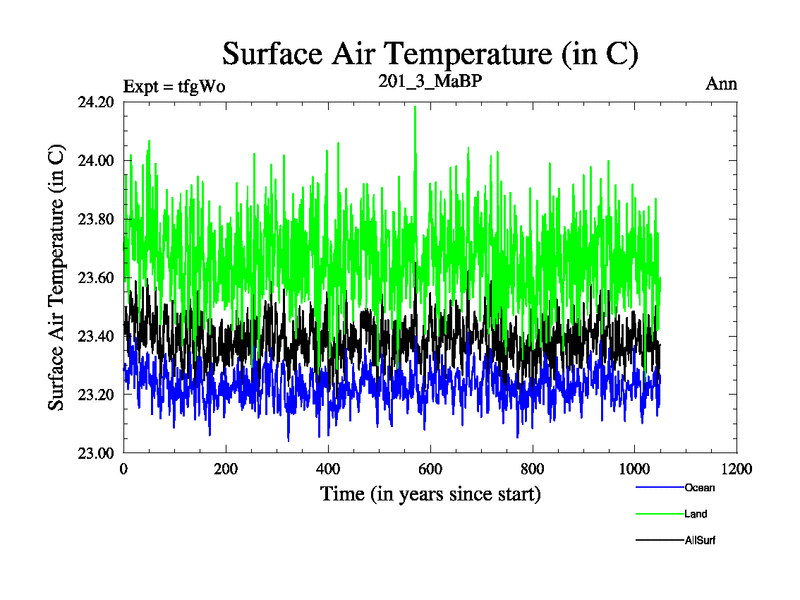 Surface Air Temperature (in C)

Expt = tfgWo

201_3_MaBP

Ann

Surface Air Temperature (in C)

24.20
24.00
23.80
23.60
23.40
23.20
23.00

0
200
400
600
800
1000
1200

Time (in years since start)

Ocean
Land
AllSurf